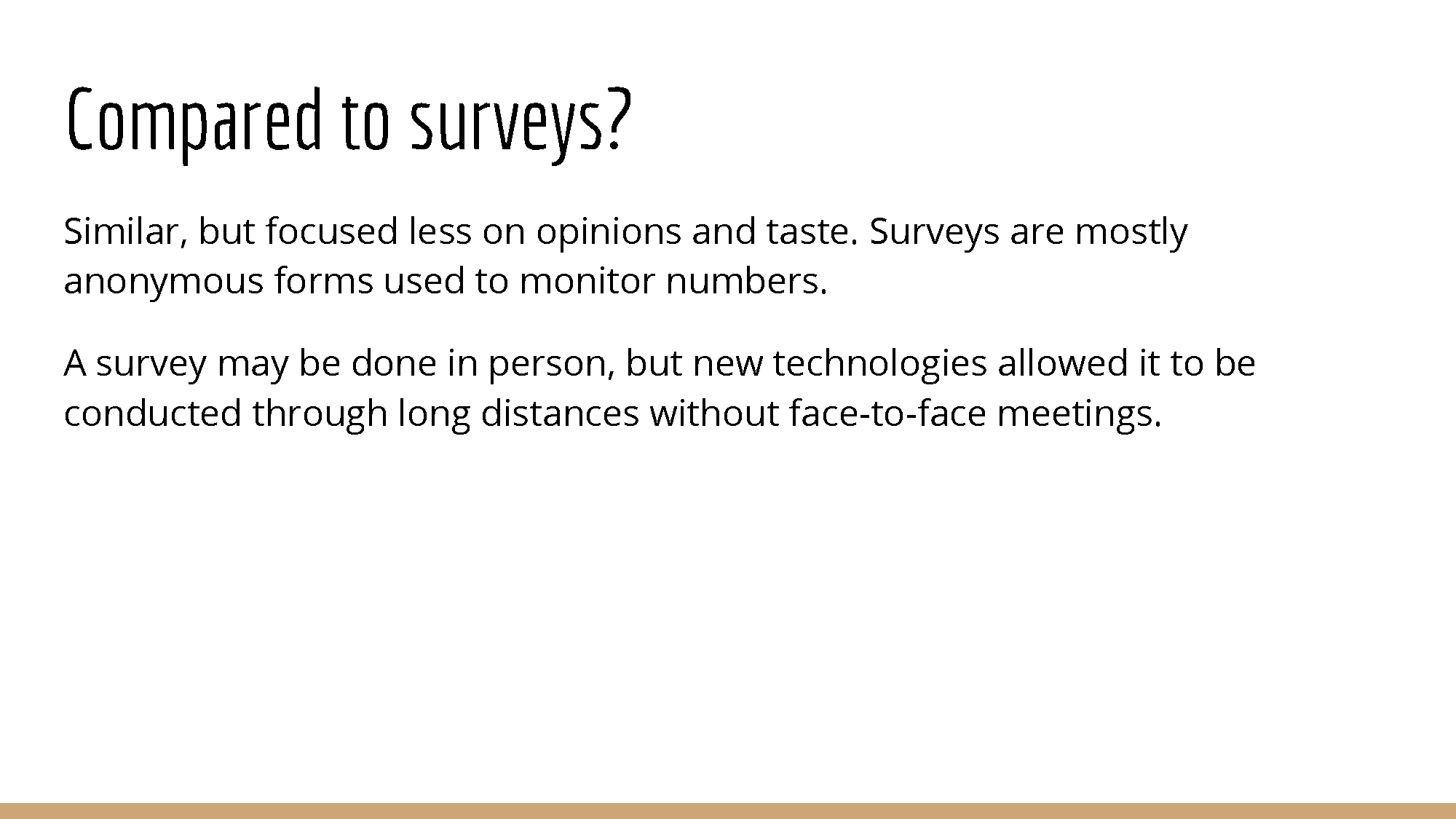 Compared to surveys?

Similar, but focused less on opinions and taste. Surveys are mostly anonymous forms used to monitor numbers.

A survey may be done in person, but new technologies allowed it to be conducted through long distances without face-to-face meetings.